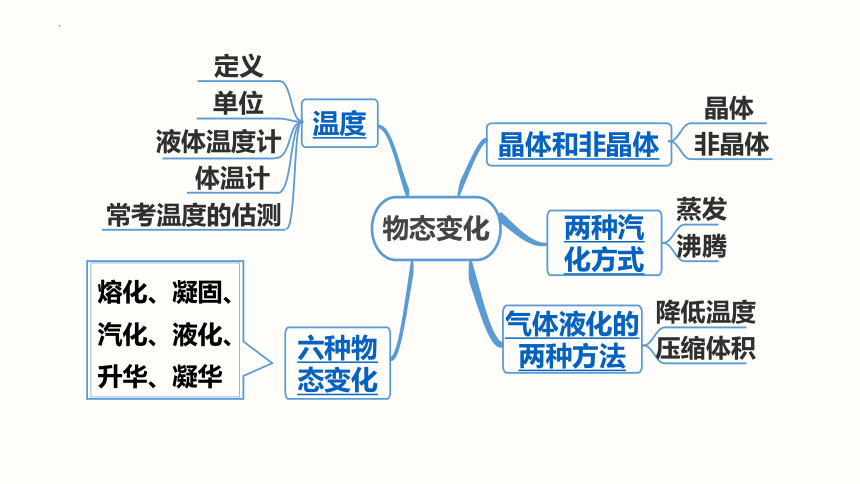 物态变化

温度
定义
单位
液体温度计
体温计
常考温度的估测

六种物态变化
熔化、凝固、汽化、液化、升华、凝华

晶体和非晶体
晶体
非晶体

两种汽化方式
蒸发
沸腾

气体液化的两种方法
降低温度
压缩体积